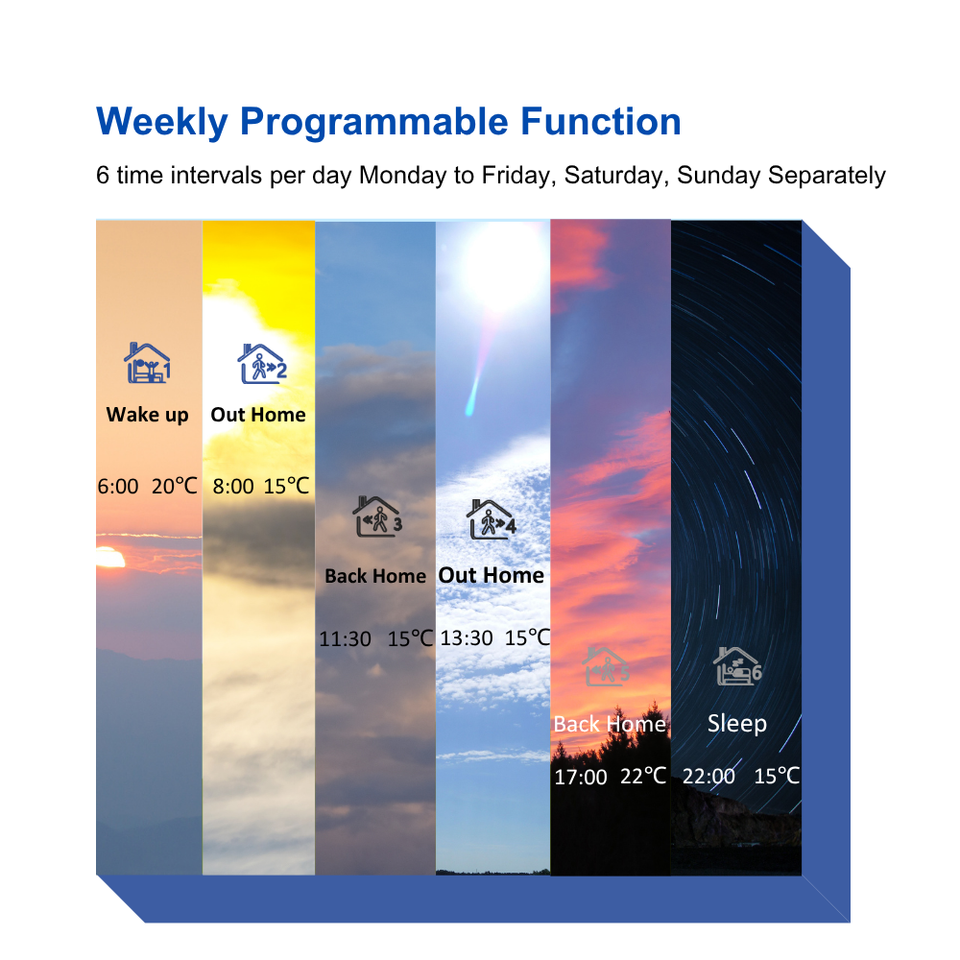 Weekly Programmable Function

6 time intervals per day Monday to Friday, Saturday, Sunday Separately

1
Wake up
6:00 20℃

2
Out Home
8:00 15℃

3
Back Home
11:30 15℃

4
Out Home
13:30 15℃

5
Back Home
17:00 22℃

6
Sleep
22:00 15℃